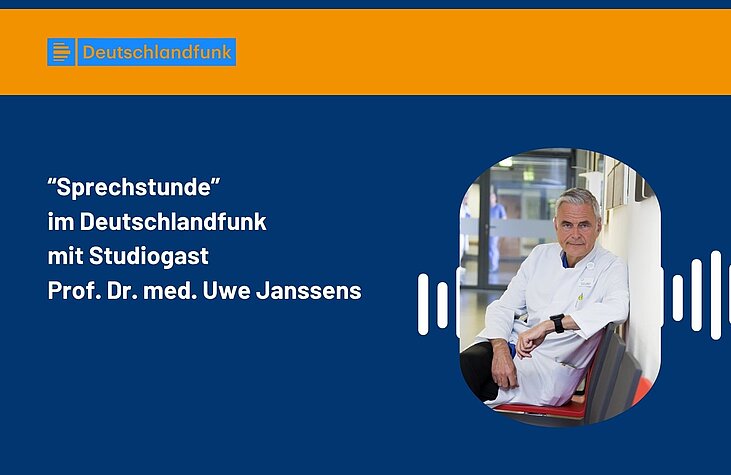 Deutschlandfunk

"Sprechstunde"
im Deutschlandfunk
mit Studiogast
Prof. Dr. med. Uwe Janssens